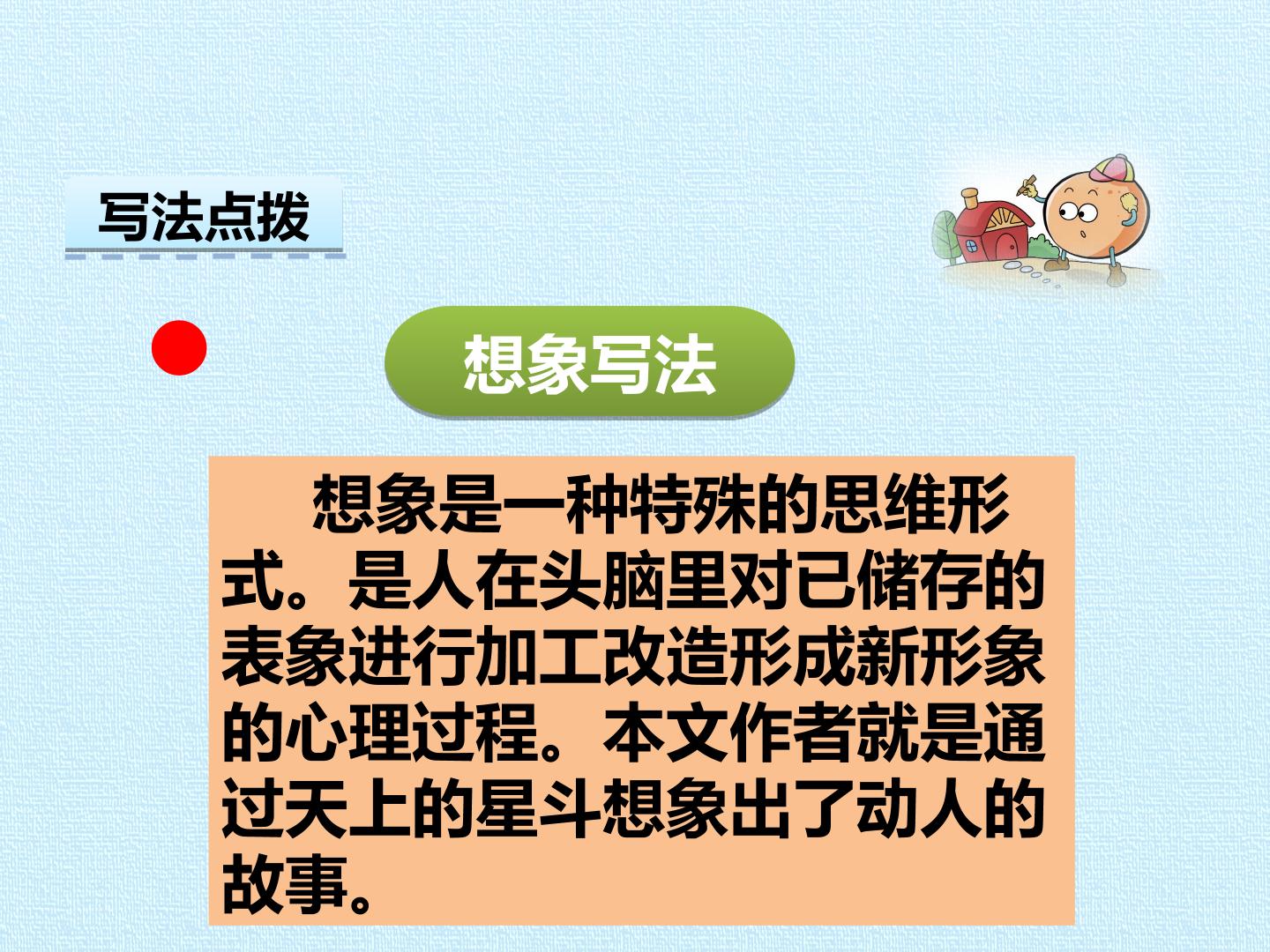 写法点拨

想象写法

想象是一种特殊的思维形式。是人在头脑里对已储存的表象进行加工改造形成新形象的心理过程。本文作者就是通过天上的星斗想象出了动人的故事。